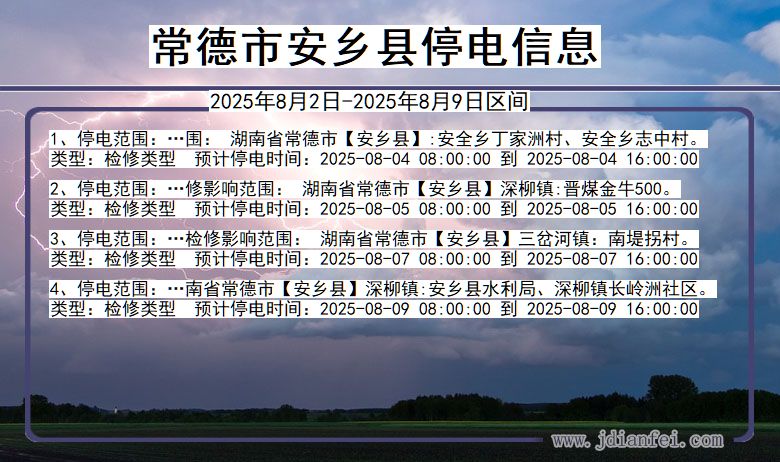 常德市安乡县停电信息

2025年8月2日-2025年8月9日区间

1、停电范围：…围： 湖南省常德市【安乡县】:安全乡丁家洲村、安全乡志中村。
类型：检修类型 预计停电时间：2025-08-04 08:00:00 到 2025-08-04 16:00:00

2、停电范围：…修影响范围： 湖南省常德市【安乡县】深柳镇:晋煤金牛500。
类型：检修类型 预计停电时间：2025-08-05 08:00:00 到 2025-08-05 16:00:00

3、停电范围：…检修影响范围： 湖南省常德市【安乡县】三岔河镇：南堤拐村。
类型：检修类型 预计停电时间：2025-08-07 08:00:00 到 2025-08-07 16:00:00

4、停电范围：…南省常德市【安乡县】深柳镇:安乡县水利局、深柳镇长岭洲社区。
类型：检修类型 预计停电时间：2025-08-09 08:00:00 到 2025-08-09 16:00:00

www.jdianfei.com